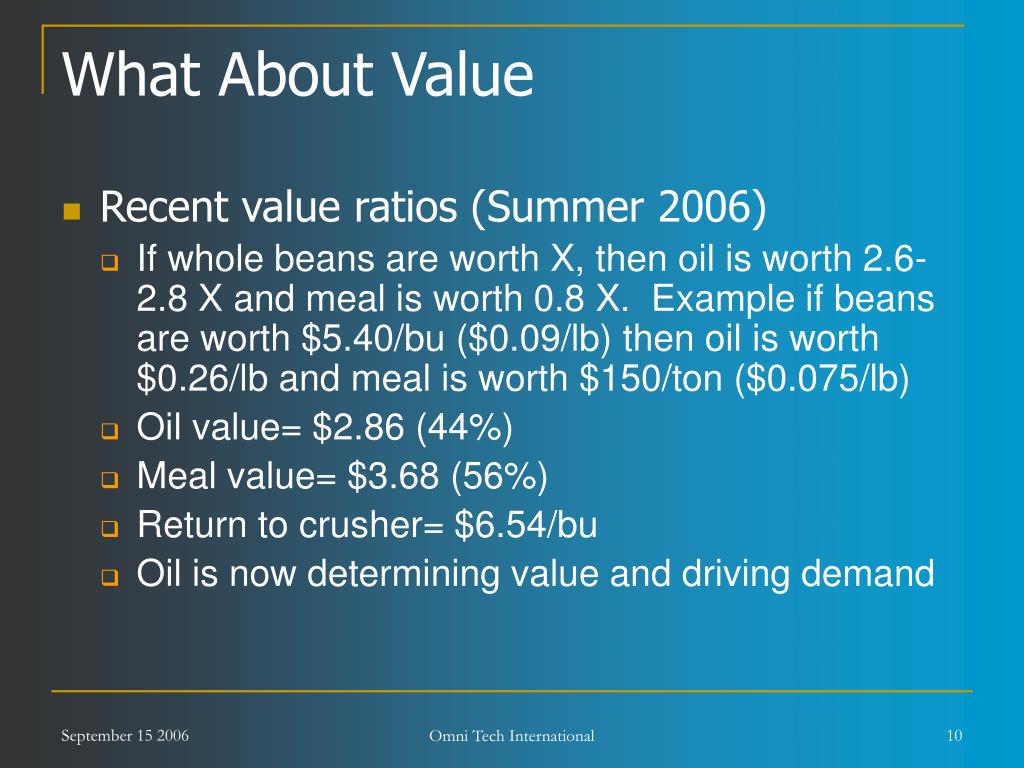 What About Value

Recent value ratios (Summer 2006)

If whole beans are worth X, then oil is worth 2.6-2.8 X and meal is worth 0.8 X. Example if beans are worth \$5.40/bu (\$0.09/lb) then oil is worth \$0.26/lb and meal is worth \$150/ton (\$0.075/lb)

Oil value= \$2.86 (44%)

Meal value= \$3.68 (56%)

Return to crusher= \$6.54/bu

Oil is now determining value and driving demand

September 15 2006

Omni Tech International

10